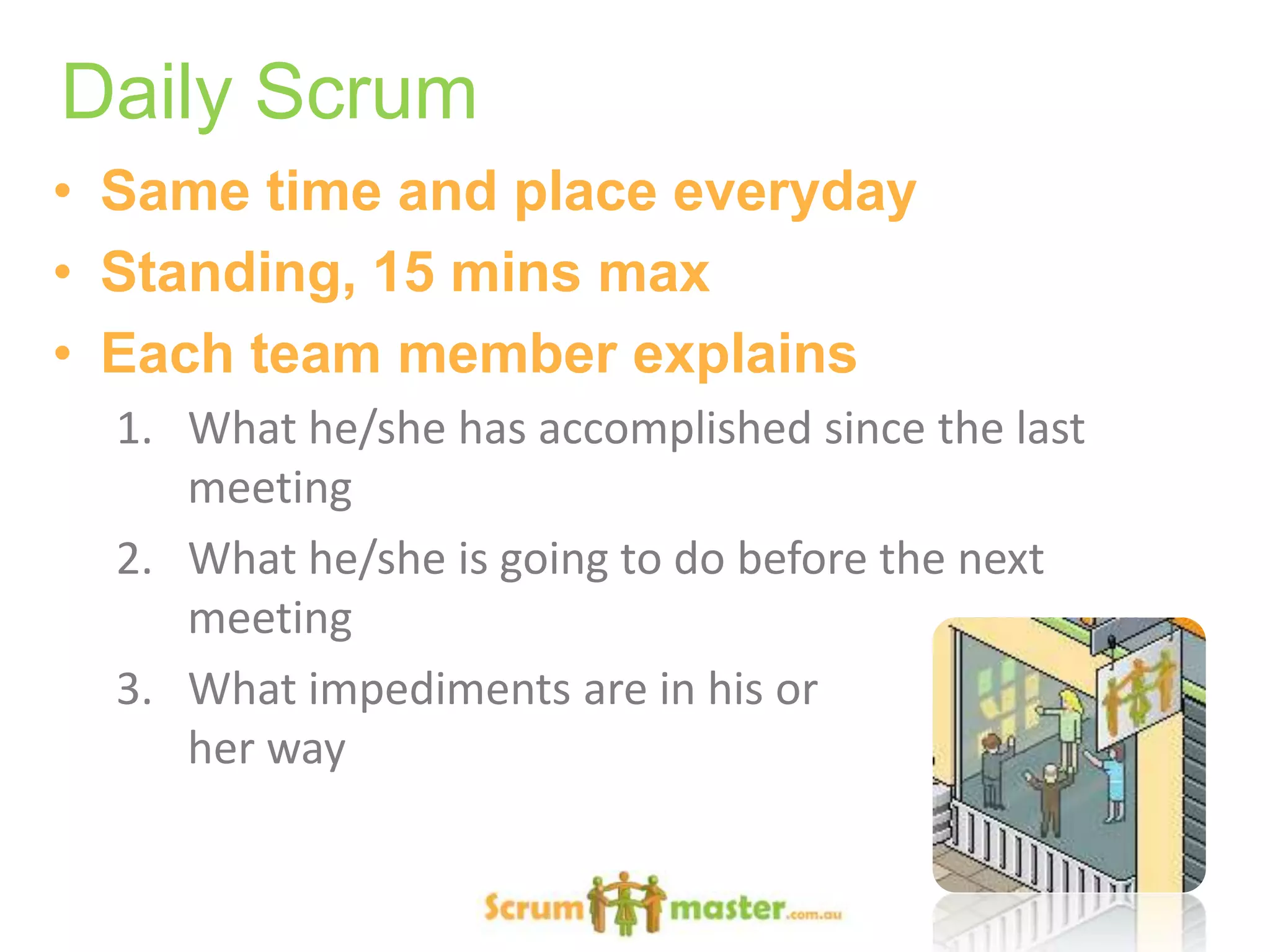 Daily Scrum

• Same time and place everyday
• Standing, 15 mins max
• Each team member explains

1. What he/she has accomplished since the last meeting
2. What he/she is going to do before the next meeting
3. What impediments are in his or her way

Scrum master.com.au